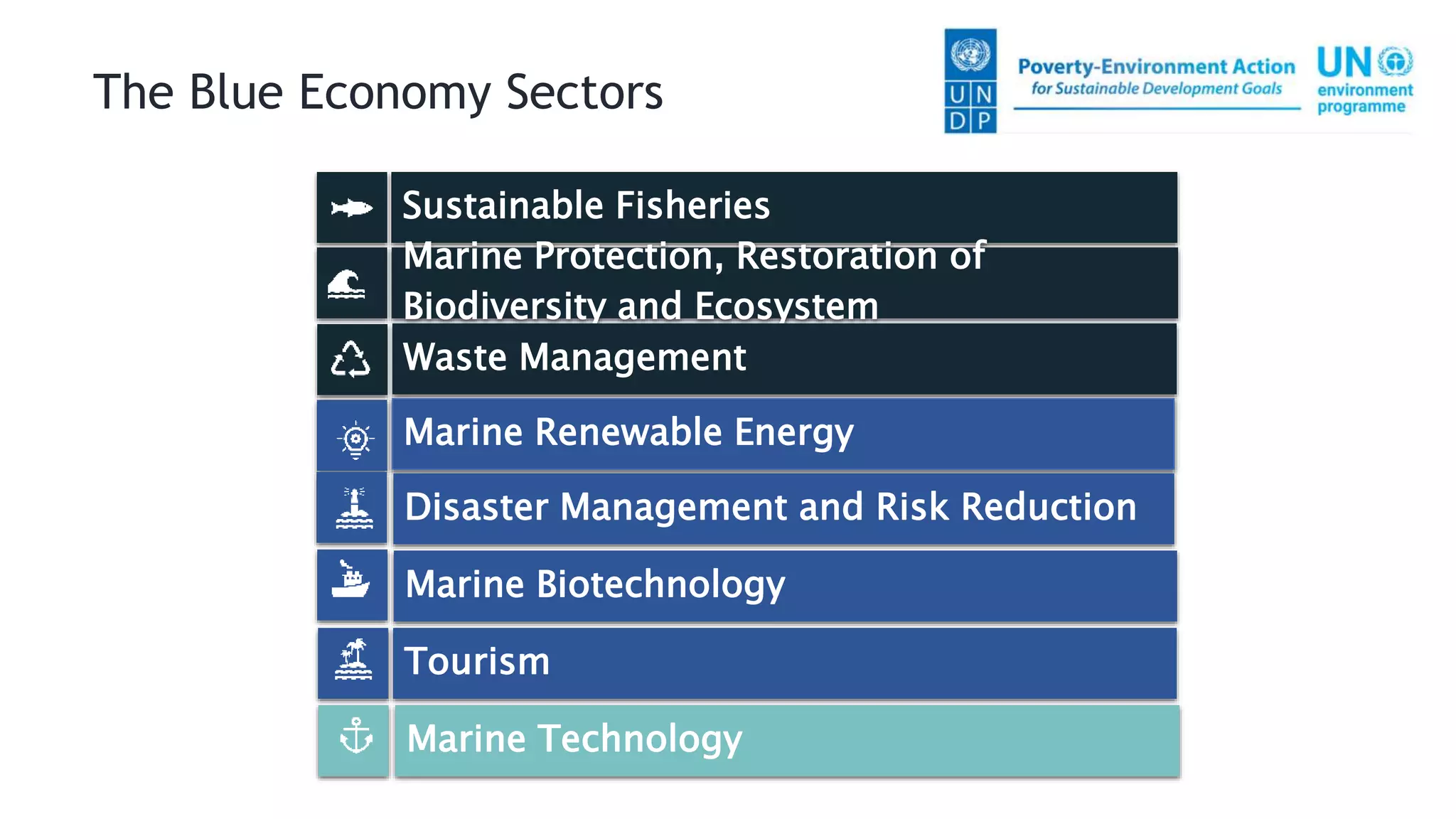 The Blue Economy Sectors

UN DP

Poverty-Environment Action
for Sustainable Development Goals

UN environment programme

Sustainable Fisheries

Marine Protection, Restoration of Biodiversity and Ecosystem

Waste Management

Marine Renewable Energy

Disaster Management and Risk Reduction

Marine Biotechnology

Tourism

Marine Technology